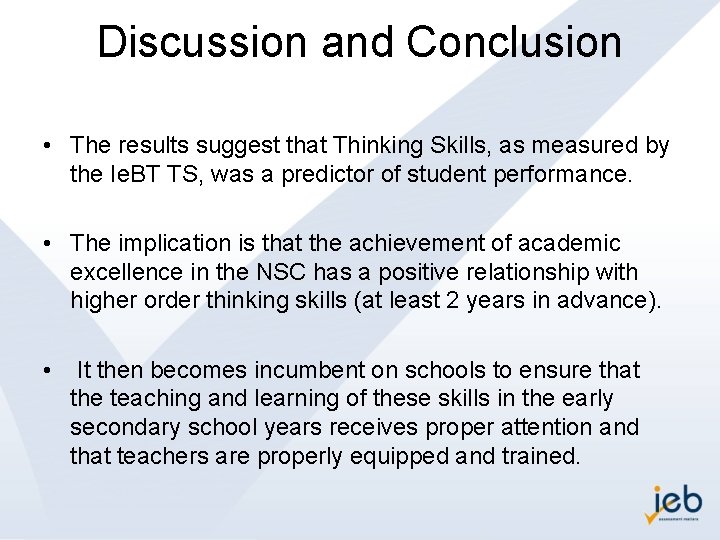 Discussion and Conclusion

• The results suggest that Thinking Skills, as measured by the IeBT TS, was a predictor of student performance.

• The implication is that the achievement of academic excellence in the NSC has a positive relationship with higher order thinking skills (at least 2 years in advance).

• It then becomes incumbent on schools to ensure that the teaching and learning of these skills in the early secondary school years receives proper attention and that teachers are properly equipped and trained.

ieb
assessment matters